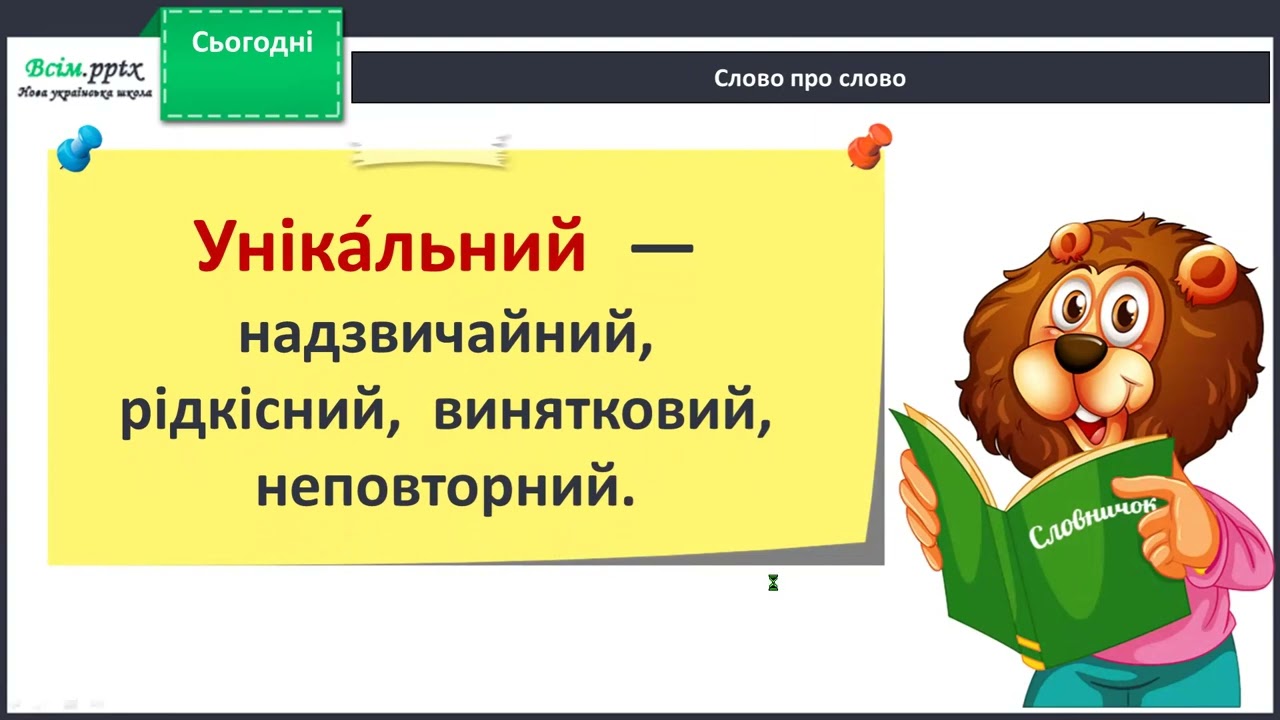 Всім.pptx
Нова українська школа

Сьогодні

Слово про слово

Уніка́льний — надзвичайний, рідкісний, винятковий, неповторний.

Словничок